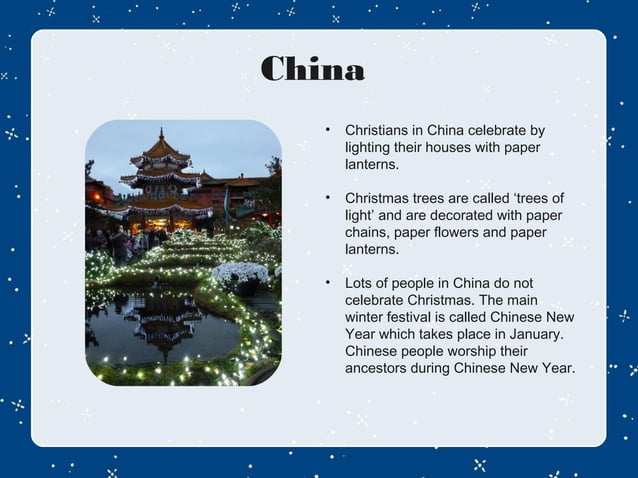 China

• Christians in China celebrate by lighting their houses with paper lanterns.

• Christmas trees are called 'trees of light' and are decorated with paper chains, paper flowers and paper lanterns.

• Lots of people in China do not celebrate Christmas. The main winter festival is called Chinese New Year which takes place in January. Chinese people worship their ancestors during Chinese New Year.